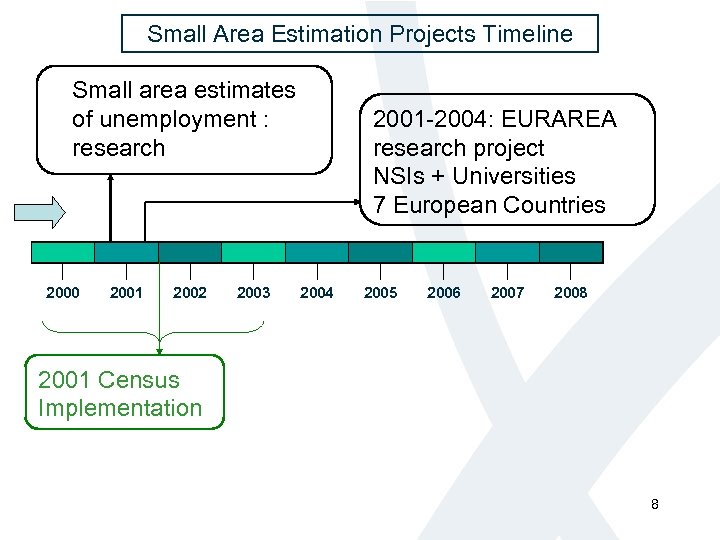 Small Area Estimation Projects Timeline

Small area estimates of unemployment : research

2001-2004: EURAREA research project
NSIs + Universities
7 European Countries

2000
2001
2002
2003
2004
2005
2006
2007
2008

2001 Census Implementation

8